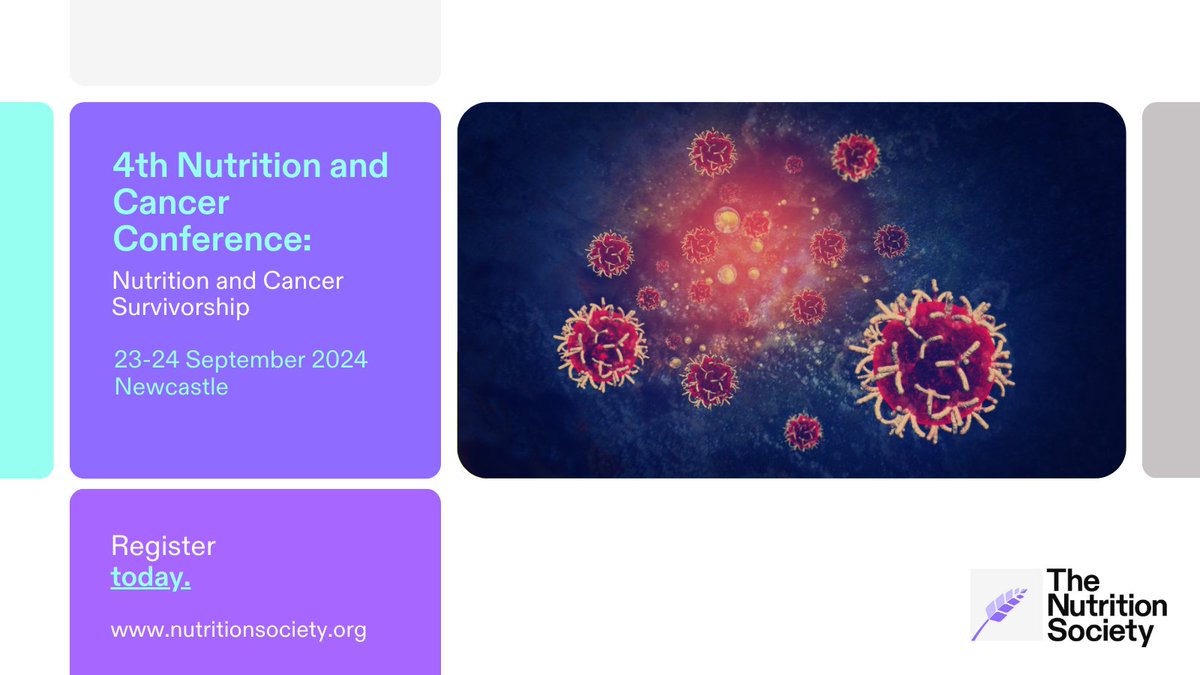 4th Nutrition and Cancer Conference:

Nutrition and Cancer Survivorship

23-24 September 2024
Newcastle

Register
today.

www.nutritionsociety.org

The Nutrition Society